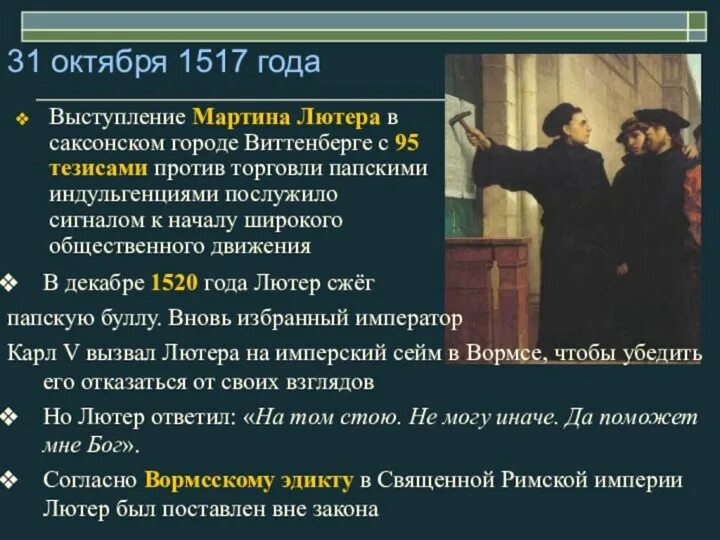 31 октября 1517 года

❖ Выступление Мартина Лютера в саксонском городе Виттенберге с 95 тезисами против торговли папскими индульгенциями послужило сигналом к началу широкого общественного движения

❖ В декабре 1520 года Лютер сжёг папскую буллу. Вновь избранный император Карл V вызвал Лютера на имперский сейм в Вормсе, чтобы убедить его отказаться от своих взглядов

❖ Но Лютер ответил: «На том стою. Не могу иначе. Да поможет мне Бог».

❖ Согласно Вормсскому эдикту в Священной Римской империи Лютер был поставлен вне закона